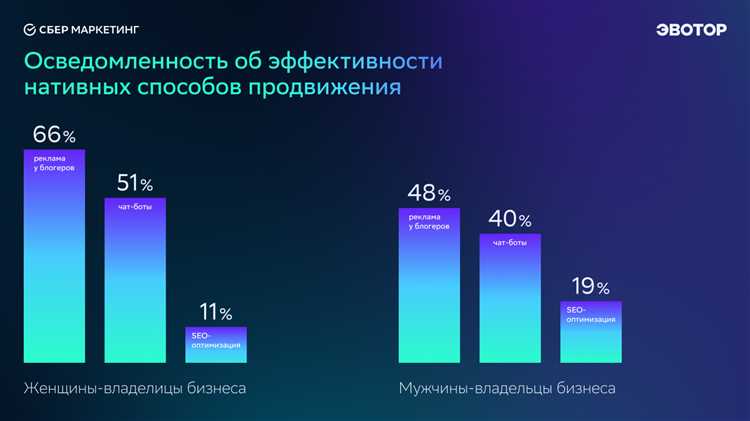 СБЕР МАРКЕТИНГ

ЭВОТОР

Осведомленность об эффективности нативных способов продвижения

66%
реклама у блогеров

51%
чат-боты

11%
SEO-оптимизация

Женщины-владелицы бизнеса

48%
реклама у блогеров

40%
чат-боты

19%
SEO-оптимизация

Мужчины-владельцы бизнеса